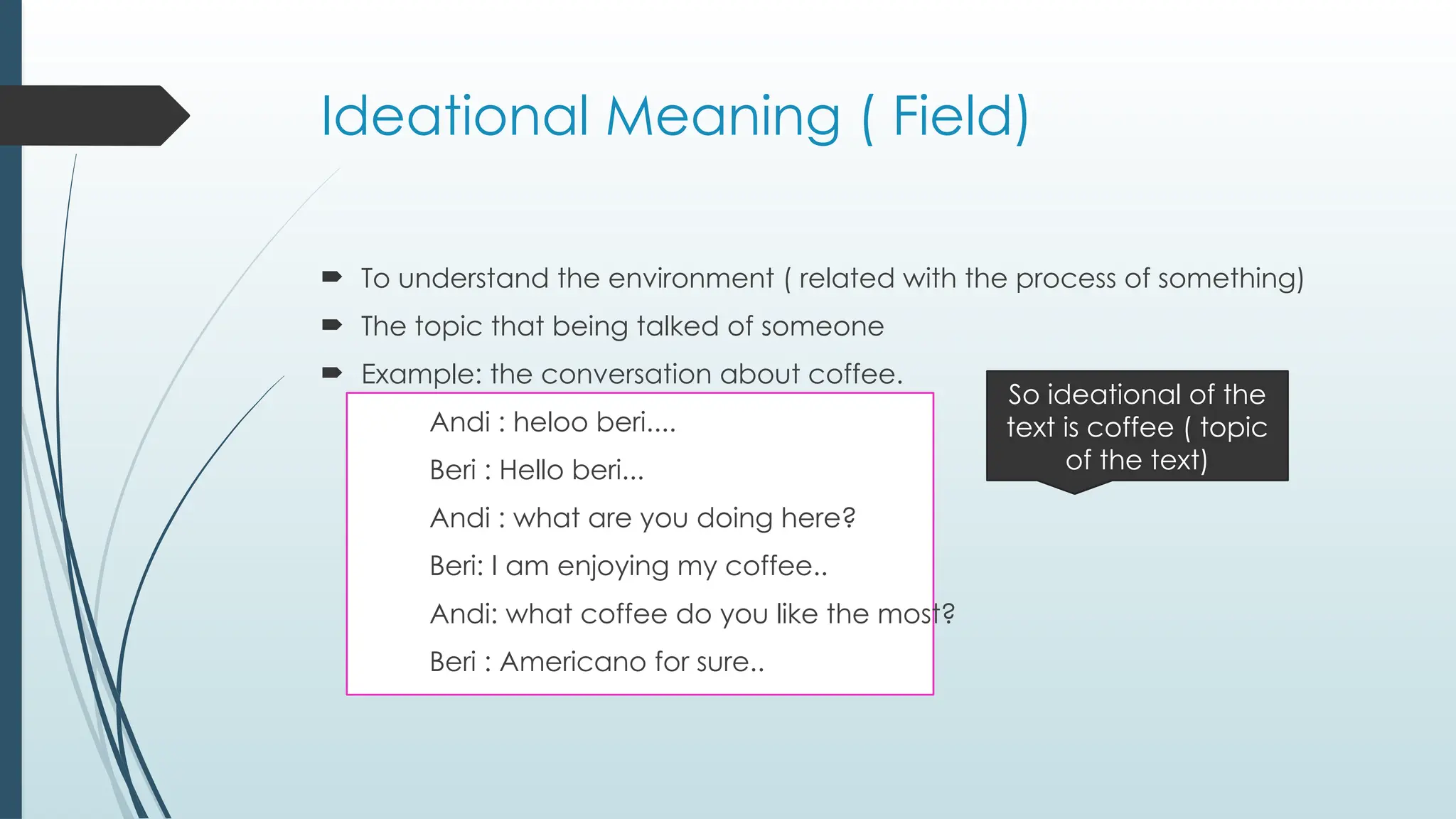 Ideational Meaning ( Field)

To understand the environment ( related with the process of something)

The topic that being talked of someone

Example: the conversation about coffee.

Andi : heloo beri....

Beri : Hello beri...

Andi : what are you doing here?

Beri: I am enjoying my coffee..

Andi: what coffee do you like the most?

Beri : Americano for sure..

So ideational of the text is coffee ( topic of the text)